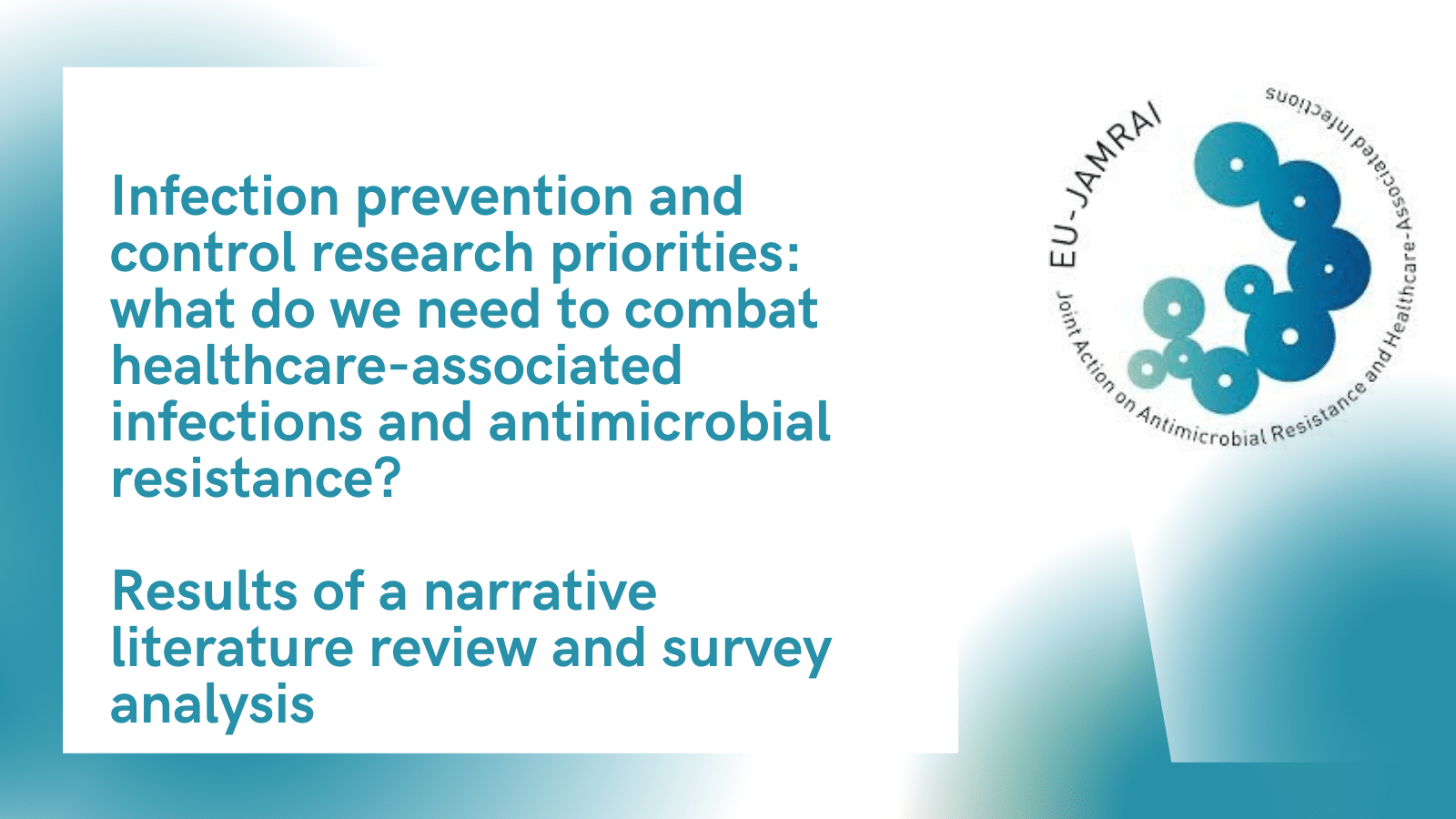 Infection prevention and control research priorities: what do we need to combat healthcare-associated infections and antimicrobial resistance?

Results of a narrative literature review and survey analysis

EU-JAMRAI

Joint Action on Antimicrobial Resistance and Healthcare-Associated Infections